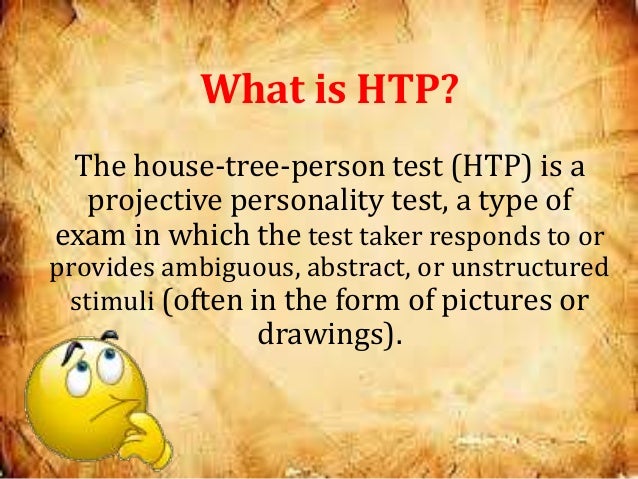 What is HTP?

The house-tree-person test (HTP) is a projective personality test, a type of exam in which the test taker responds to or provides ambiguous, abstract, or unstructured stimuli (often in the form of pictures or drawings).